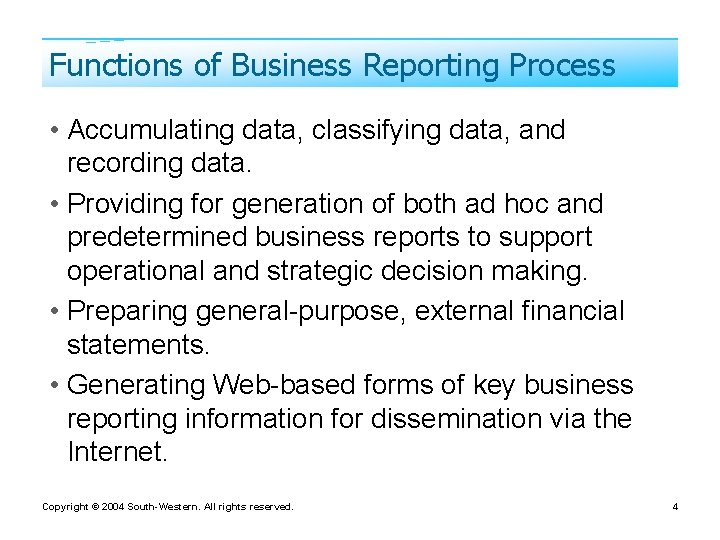 Functions of Business Reporting Process

• Accumulating data, classifying data, and recording data.

• Providing for generation of both ad hoc and predetermined business reports to support operational and strategic decision making.

• Preparing general-purpose, external financial statements.

• Generating Web-based forms of key business reporting information for dissemination via the Internet.

Copyright © 2004 South-Western. All rights reserved.

4